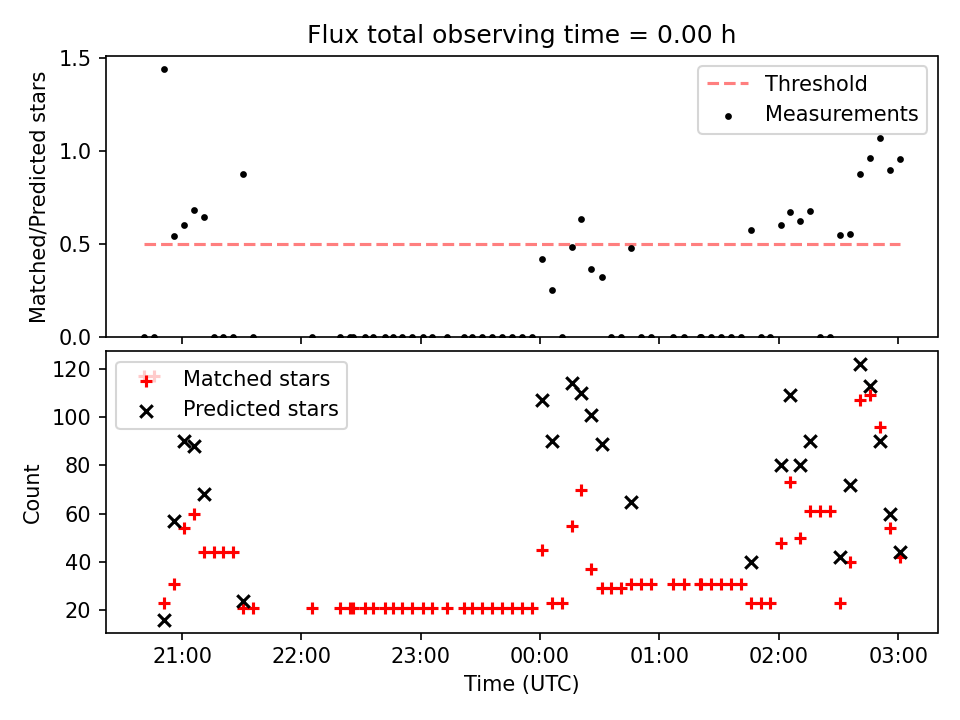 Flux total observing time = 0.00 h

Matched/Predicted stars

1.5
1.0
0.5
0.0

Threshold
Measurements

Count

120
100
80
60
40
20

Matched stars
Predicted stars

21:00
22:00
23:00
00:00
01:00
02:00
03:00

Time (UTC)